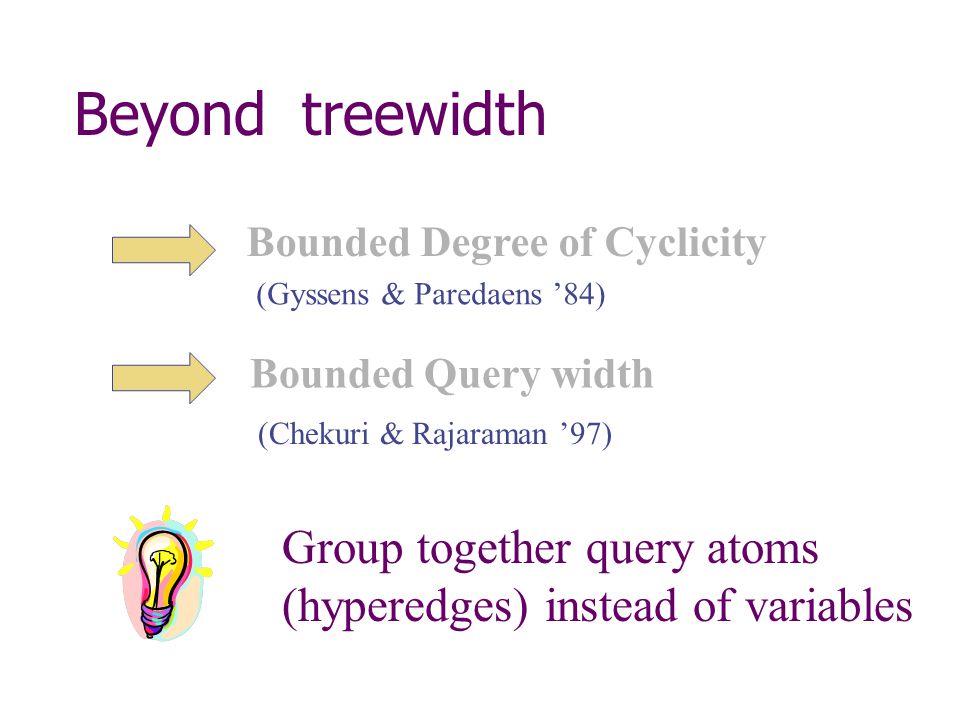 Beyond treewidth

Bounded Degree of Cyclicity
(Gyssens & Paredaens ’84)

Bounded Query width
(Chekuri & Rajaraman ’97)

Group together query atoms (hyperedges) instead of variables